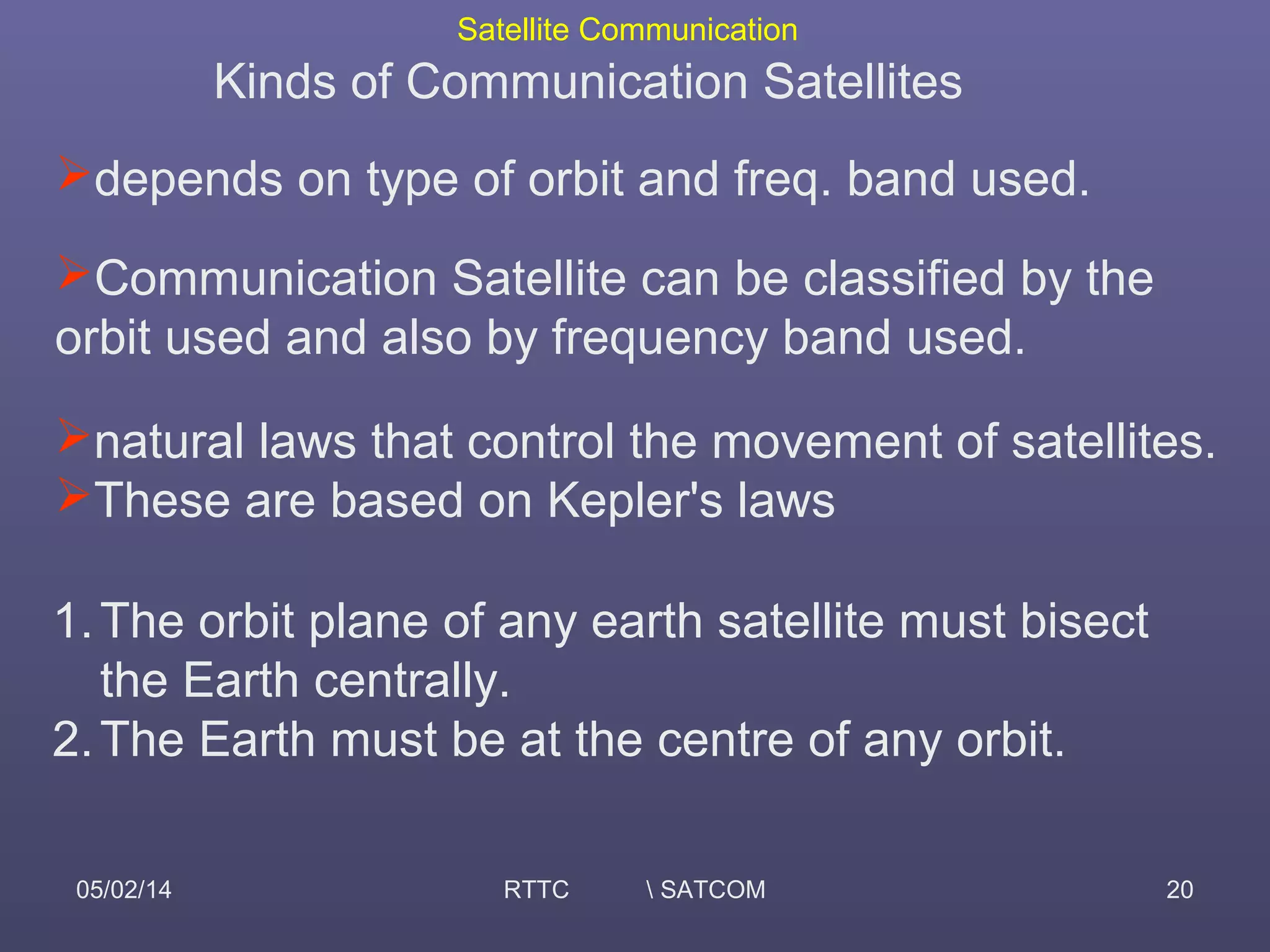 Satellite Communication

Kinds of Communication Satellites

➢depends on type of orbit and freq. band used.

➢Communication Satellite can be classified by the orbit used and also by frequency band used.

➢natural laws that control the movement of satellites.
➢These are based on Kepler's laws

1. The orbit plane of any earth satellite must bisect the Earth centrally.
2. The Earth must be at the centre of any orbit.

05/02/14 RTTC \ SATCOM 20